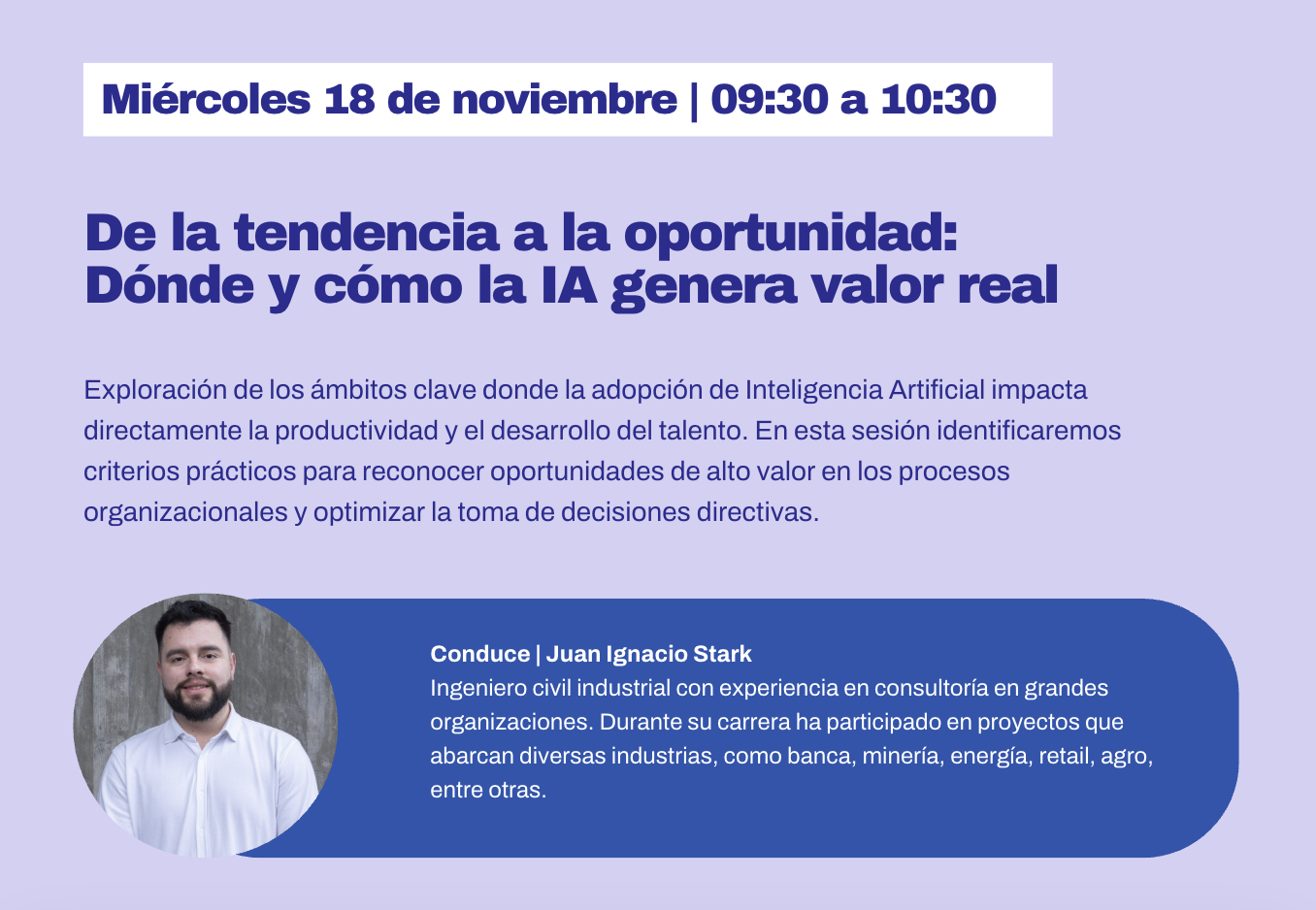 Miércoles 18 de noviembre | 09:30 a 10:30

De la tendencia a la oportunidad:
Dónde y cómo la IA genera valor real

Exploración de los ámbitos clave donde la adopción de Inteligencia Artificial impacta directamente la productividad y el desarrollo del talento. En esta sesión identificaremos criterios prácticos para reconocer oportunidades de alto valor en los procesos organizacionales y optimizar la toma de decisiones directivas.

Conduce | Juan Ignacio Stark
Ingeniero civil industrial con experiencia en consultoría en grandes organizaciones. Durante su carrera ha participado en proyectos que abarcan diversas industrias, como banca, minería, energía, retail, agro, entre otras.